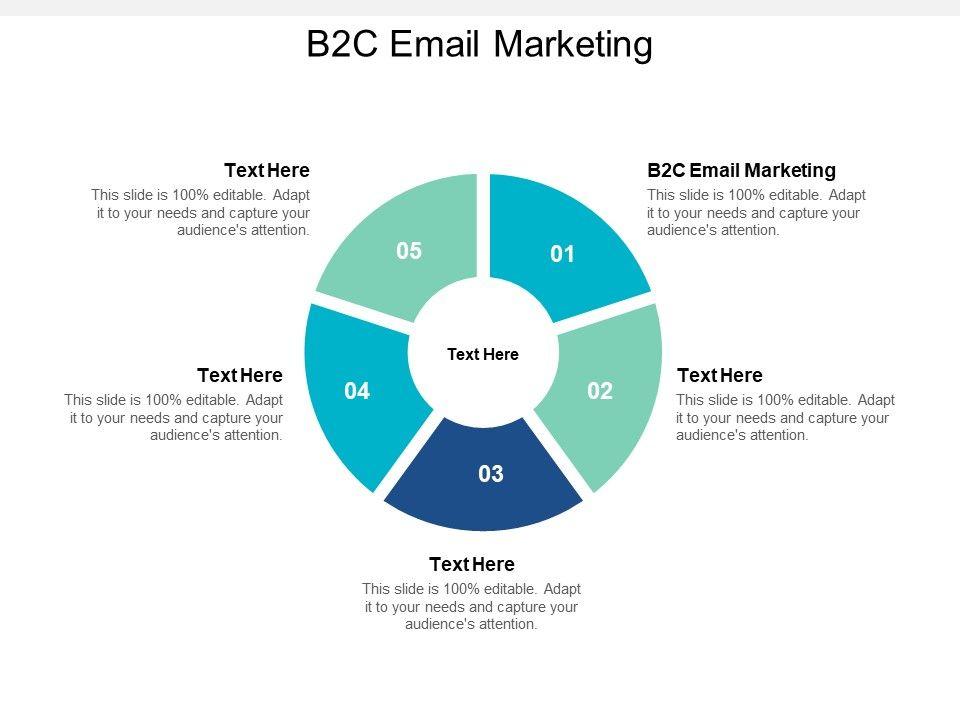 B2C Email Marketing

Text Here
This slide is 100% editable. Adapt it to your needs and capture your audience's attention.

B2C Email Marketing
This slide is 100% editable. Adapt it to your needs and capture your audience's attention.

05

01

Text Here

Text Here
This slide is 100% editable. Adapt it to your needs and capture your audience's attention.

04

02

Text Here
This slide is 100% editable. Adapt it to your needs and capture your audience's attention.

03

Text Here
This slide is 100% editable. Adapt it to your needs and capture your audience's attention.